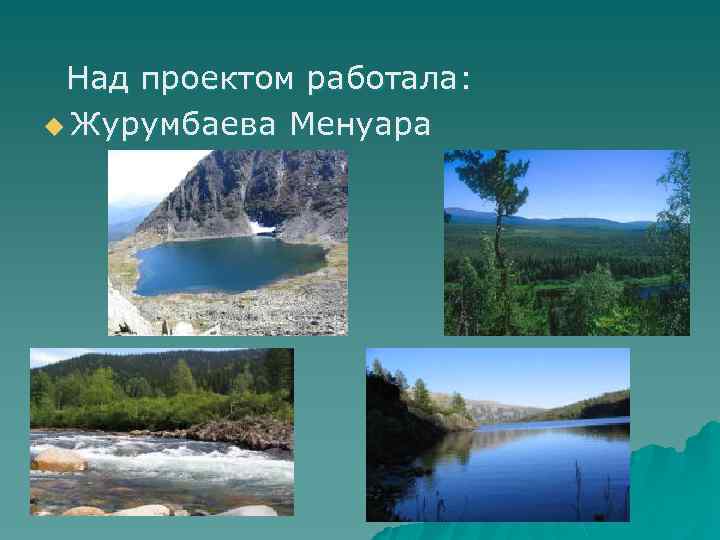 Над проектом работала:
Журумбаева Менуара